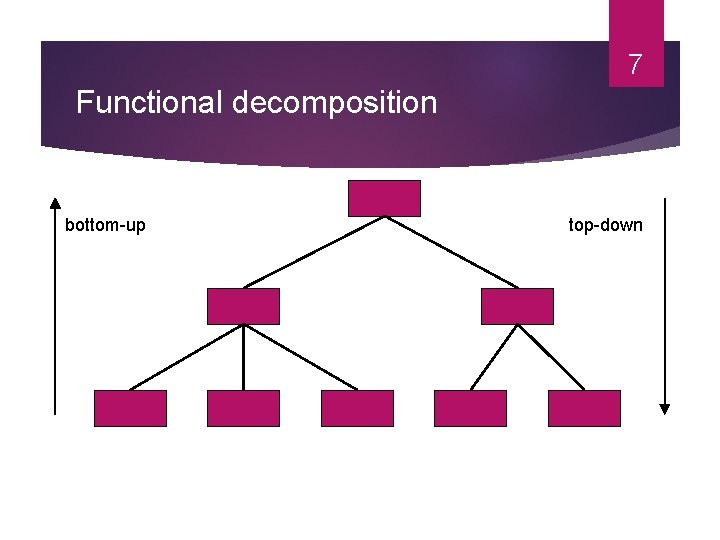 7

Functional decomposition

bottom-up

top-down